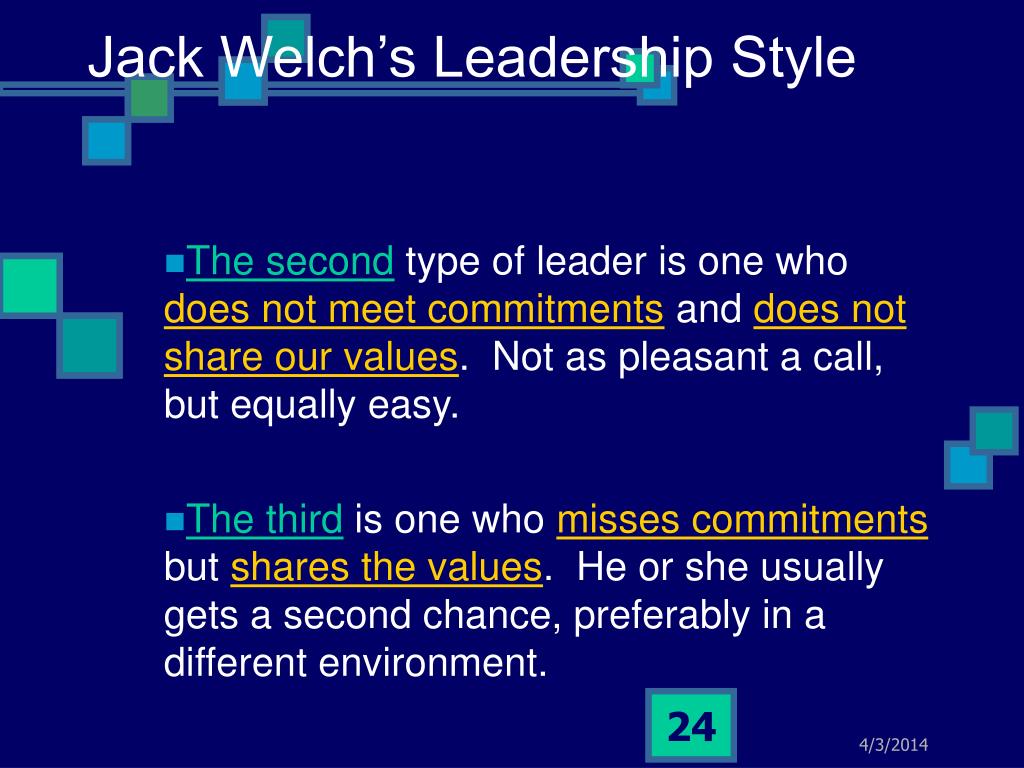 Jack Welch’s Leadership Style

The second type of leader is one who does not meet commitments and does not share our values. Not as pleasant a call, but equally easy.

The third is one who misses commitments but shares the values. He or she usually gets a second chance, preferably in a different environment.

24

4/3/2014